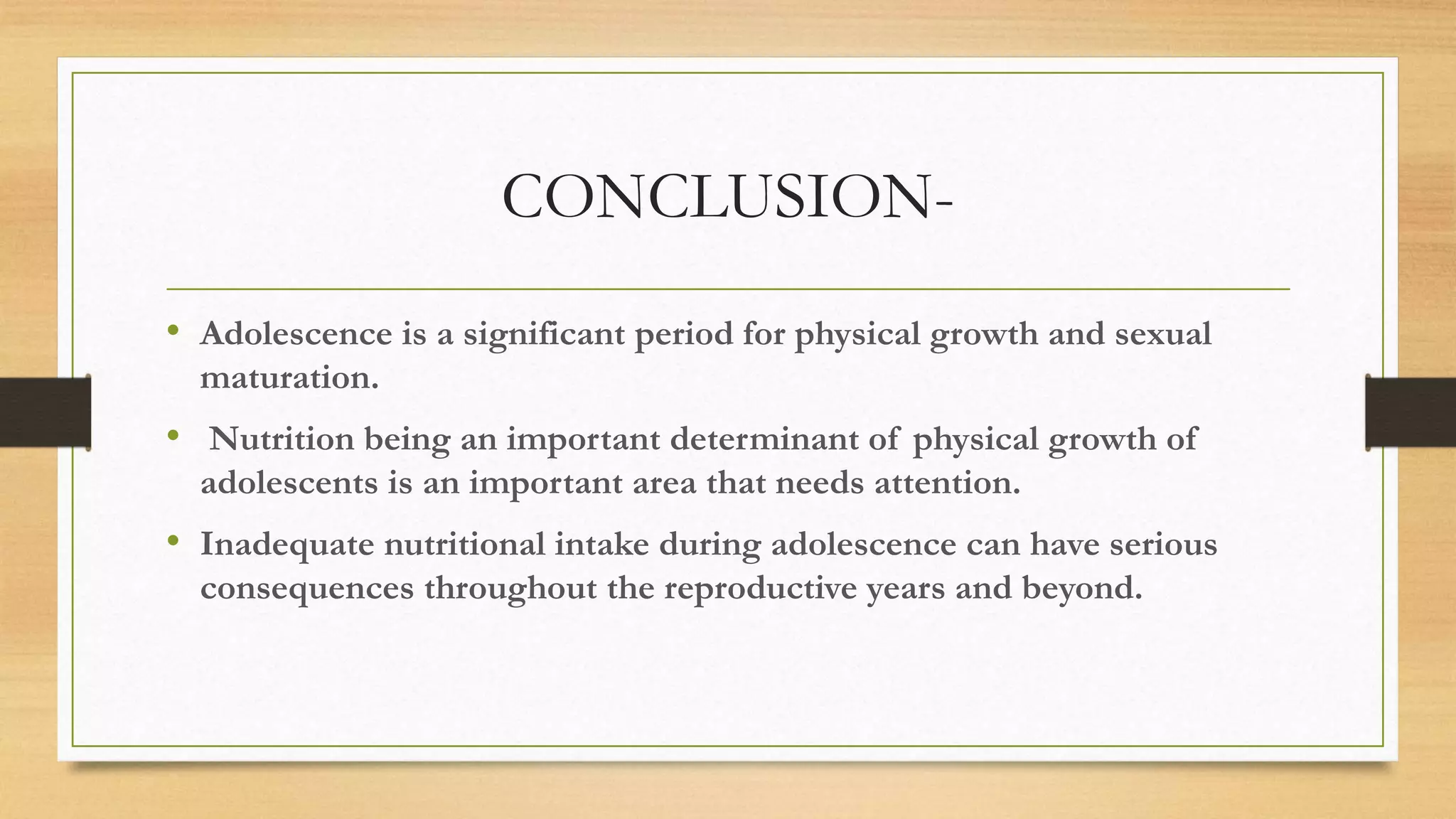 CONCLUSION-

• Adolescence is a significant period for physical growth and sexual maturation.

• Nutrition being an important determinant of physical growth of adolescents is an important area that needs attention.

• Inadequate nutritional intake during adolescence can have serious consequences throughout the reproductive years and beyond.